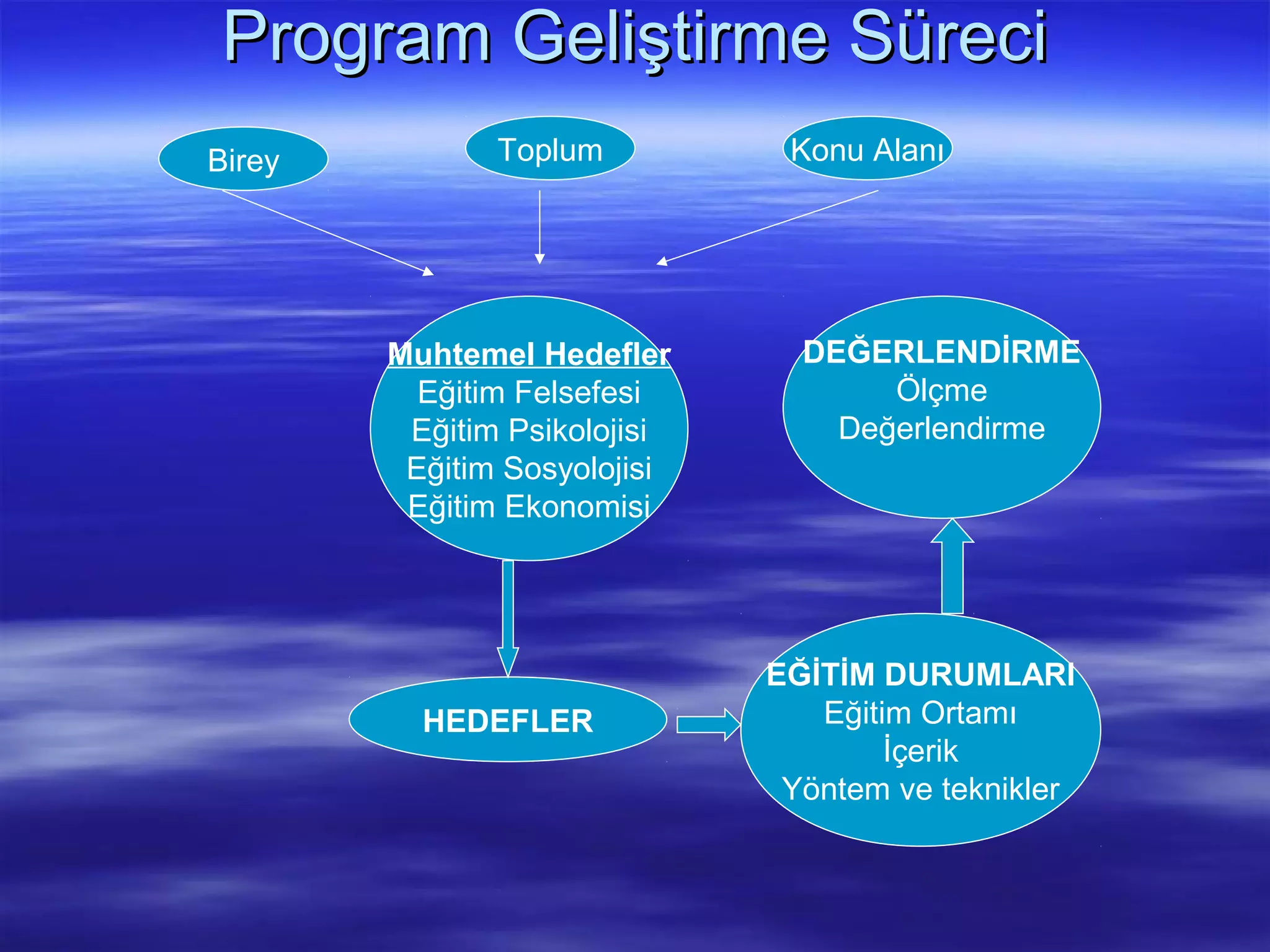 Program Geliştirme Süreci

Birey

Toplum

Konu Alanı

Muhtemel Hedefler
Eğitim Felsefesi
Eğitim Psikolojisi
Eğitim Sosyolojisi
Eğitim Ekonomisi

DEĞERLENDİRME
Ölçme
Değerlendirme

HEDEFLER

EĞİTİM DURUMLARI
Eğitim Ortamı
İçerik
Yöntem ve teknikler